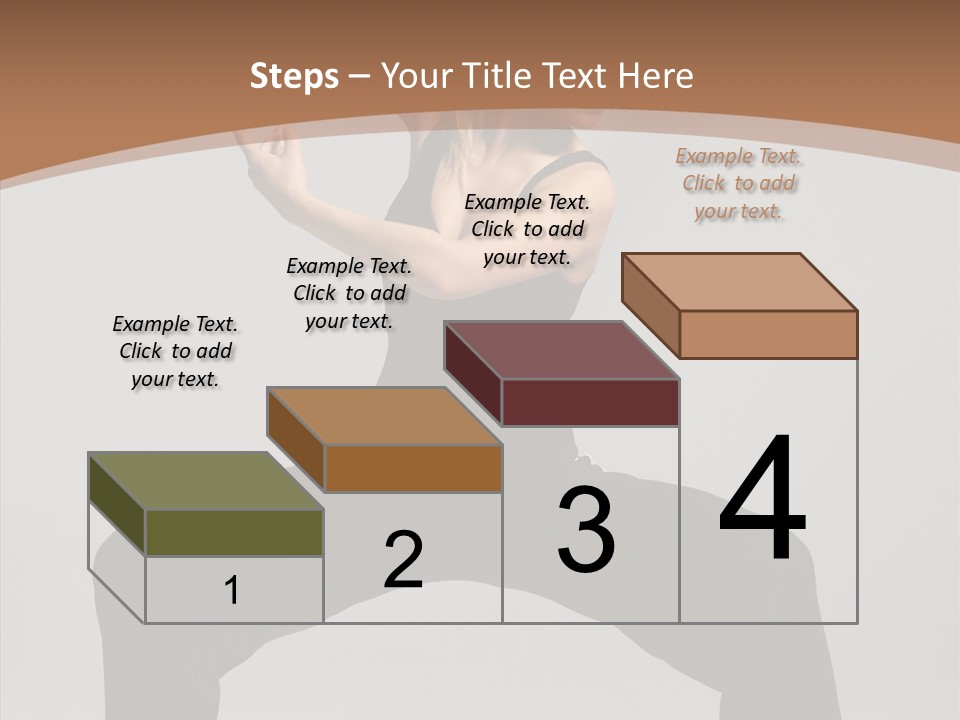 Steps – Your Title Text Here

Example Text. Click to add your text.

Example Text. Click to add your text.

Example Text. Click to add your text.

Example Text. Click to add your text.

1

2

3

4